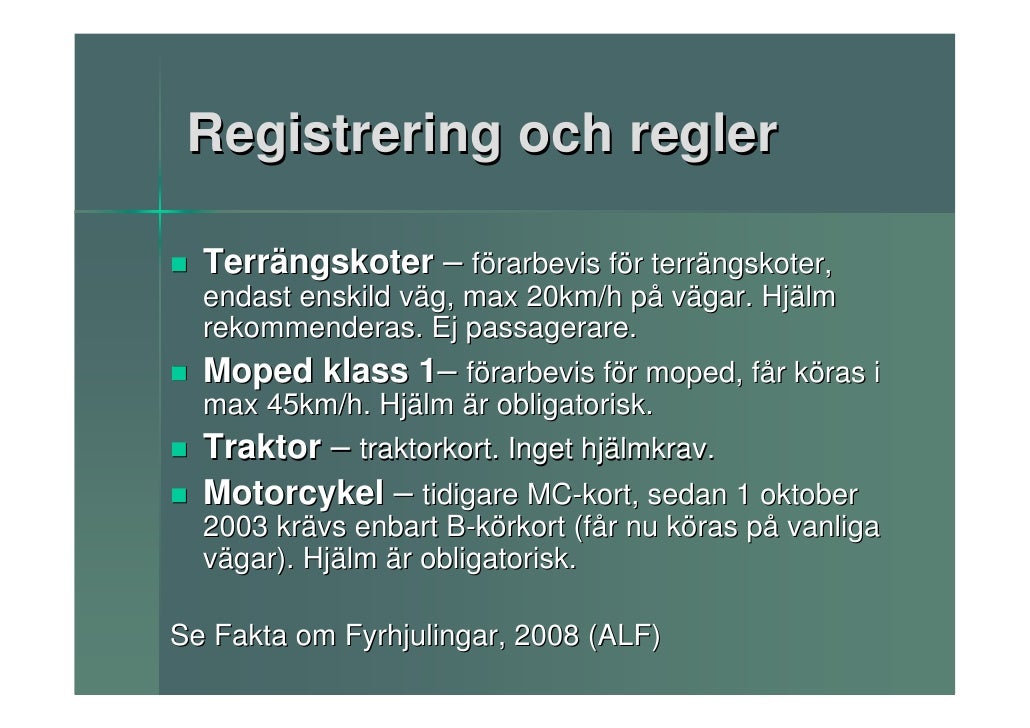 Registrering och regler

- Terrängskoter – förarbevis för terrängskoter, endast enskild väg, max 20km/h på vägar. Hjälm rekommenderas. Ej passagerare.
- Moped klass 1– förarbevis för moped, får köras i max 45km/h. Hjälm är obligatorisk.
- Traktor – traktorkort. Inget hjälmkrav.
- Motorcykel – tidigare MC-kort, sedan 1 oktober 2003 krävs enbart B-körkort (får nu köras på vanliga vägar). Hjälm är obligatorisk.

Se Fakta om Fyrhjulingar, 2008 (ALF)